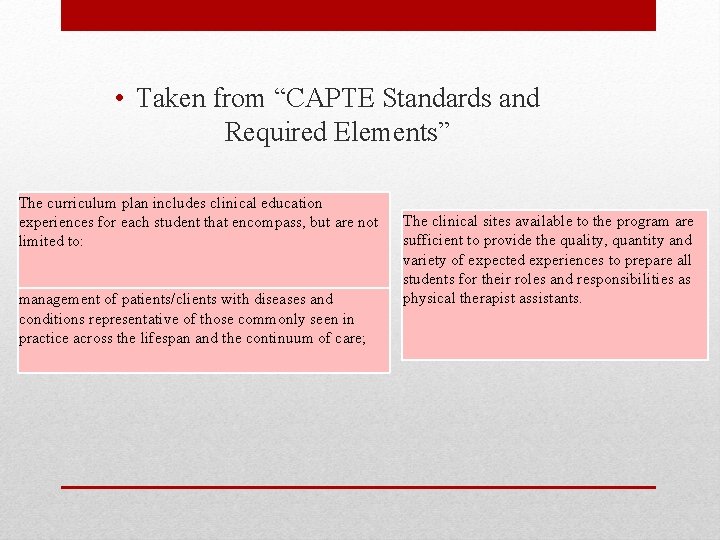 • Taken from “CAPTE Standards and Required Elements”

The curriculum plan includes clinical education experiences for each student that encompass, but are not limited to:

management of patients/clients with diseases and conditions representative of those commonly seen in practice across the lifespan and the continuum of care;

The clinical sites available to the program are sufficient to provide the quality, quantity and variety of expected experiences to prepare all students for their roles and responsibilities as physical therapist assistants.